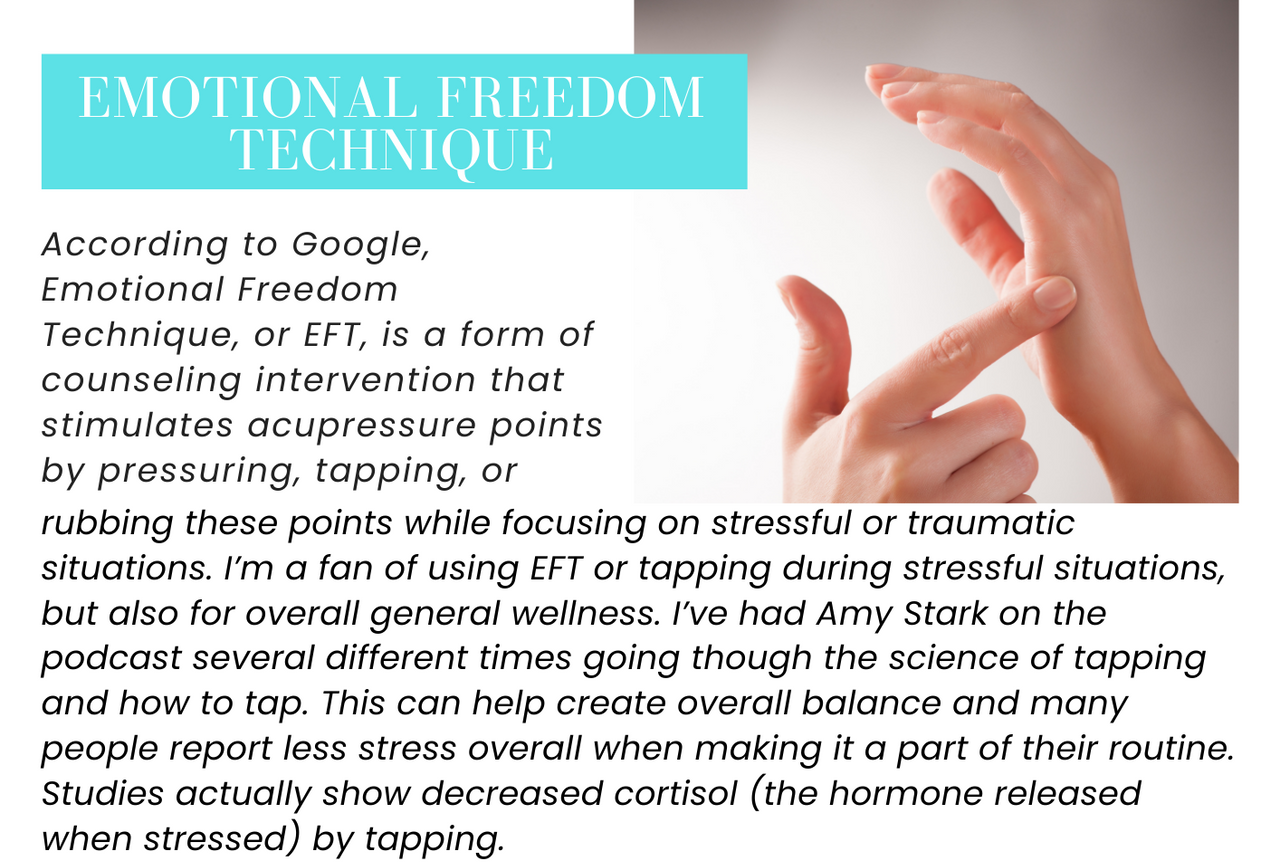 EMOTIONAL FREEDOM TECHNIQUE

According to Google, Emotional Freedom Technique, or EFT, is a form of counseling intervention that stimulates acupressure points by pressuring, tapping, or rubbing these points while focusing on stressful or traumatic situations. I'm a fan of using EFT or tapping during stressful situations, but also for overall general wellness. I've had Amy Stark on the podcast several different times going though the science of tapping and how to tap. This can help create overall balance and many people report less stress overall when making it a part of their routine. Studies actually show decreased cortisol (the hormone released when stressed) by tapping.